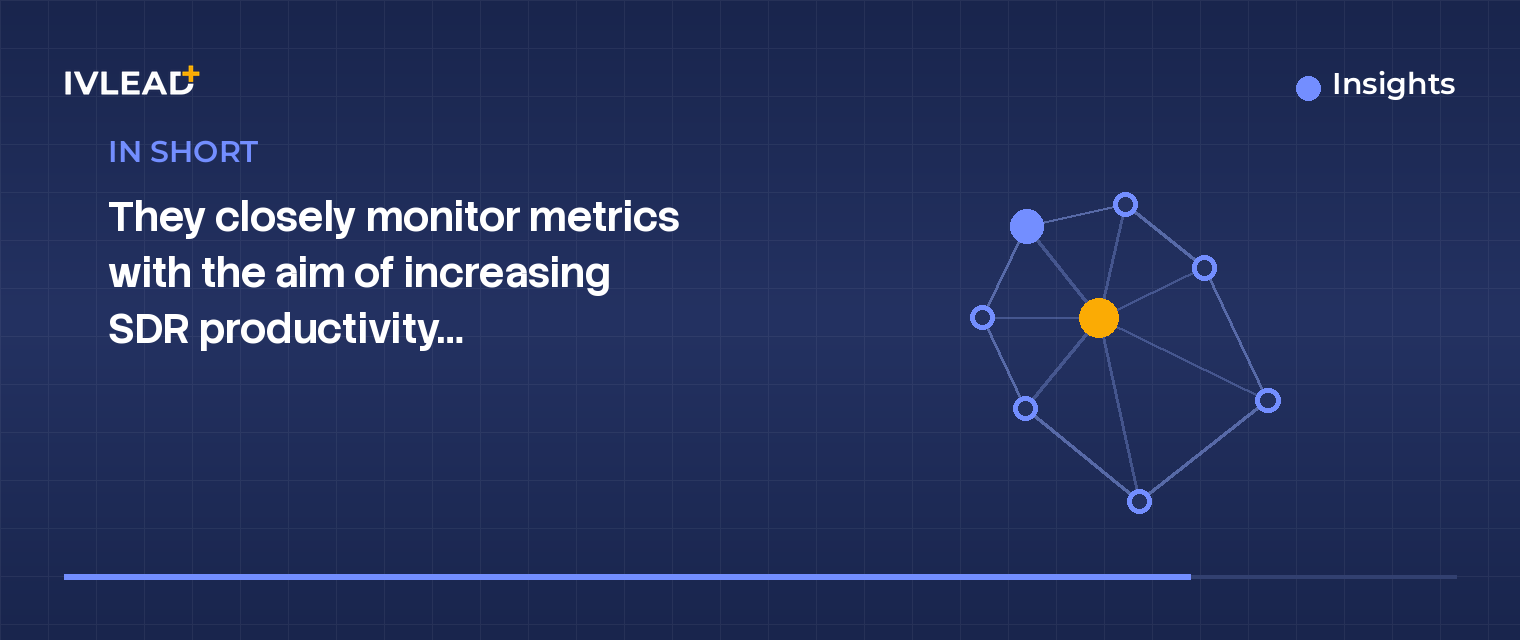 IVLEAD+

Insights

IN SHORT

They closely monitor metrics with the aim of increasing SDR productivity...